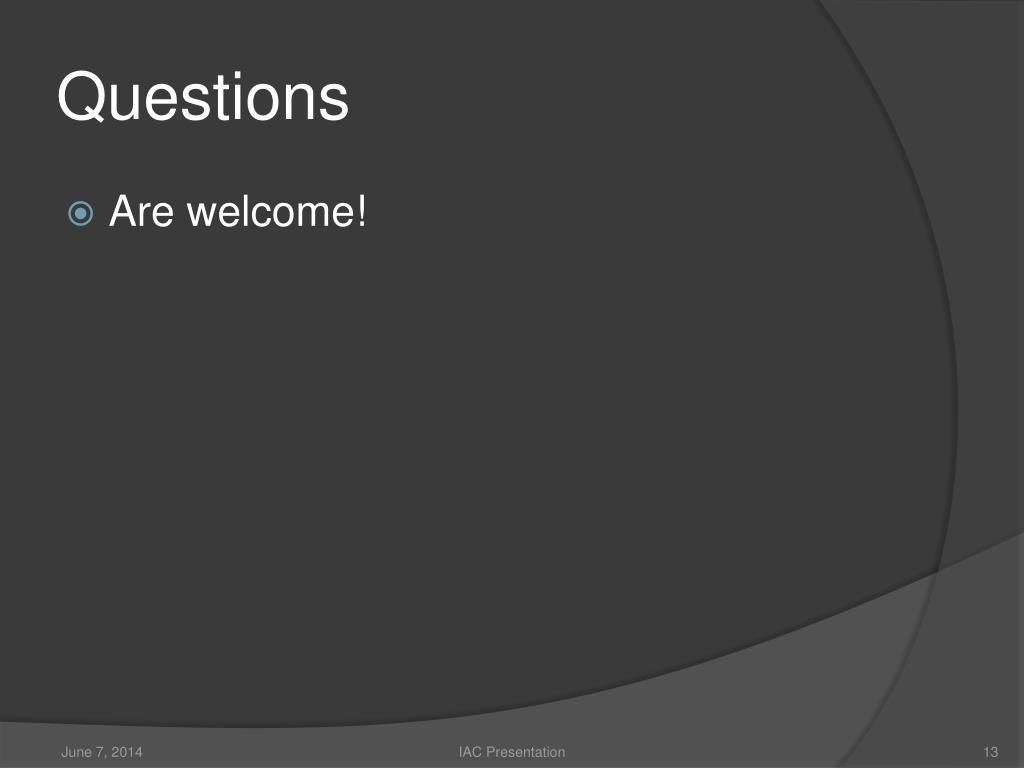 Questions

Are welcome!

June 7, 2014

IAC Presentation

13